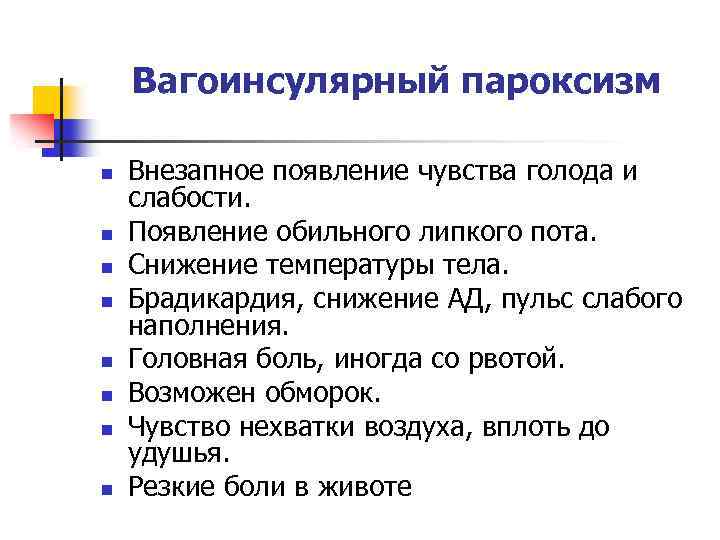 Вагоинсулярный пароксизм

- Внезапное появление чувства голода и слабости.
- Появление обильного липкого пота.
- Снижение температуры тела.
- Брадикардия, снижение АД, пульс слабого наполнения.
- Головная боль, иногда со рвотой.
- Возможен обморок.
- Чувство нехватки воздуха, вплоть до удушья.
- Резкие боли в животе